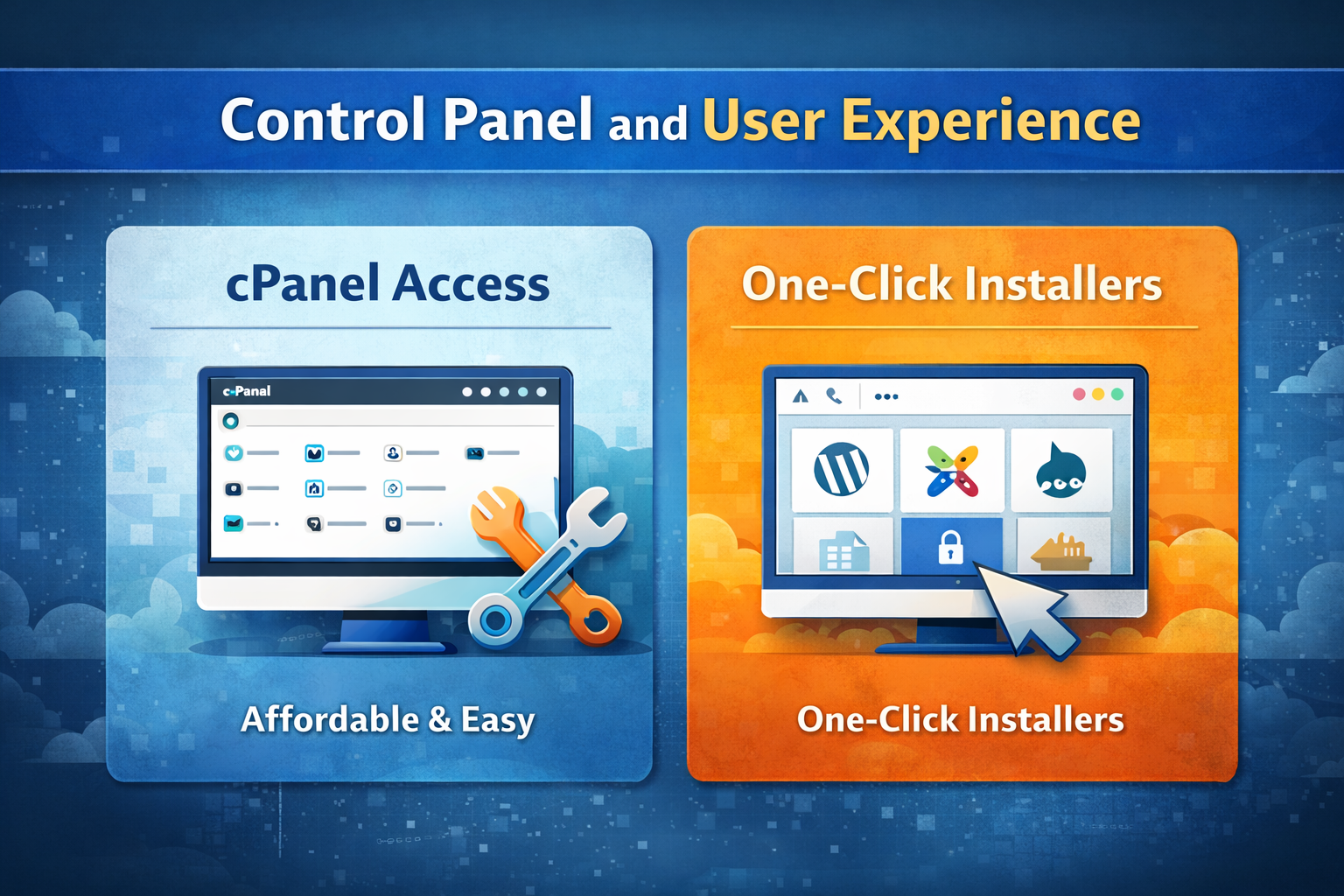 Control Panel and User Experience

cPanel Access

c-Panal

Affordable & Easy

One-Click Installers

One-Click Installers